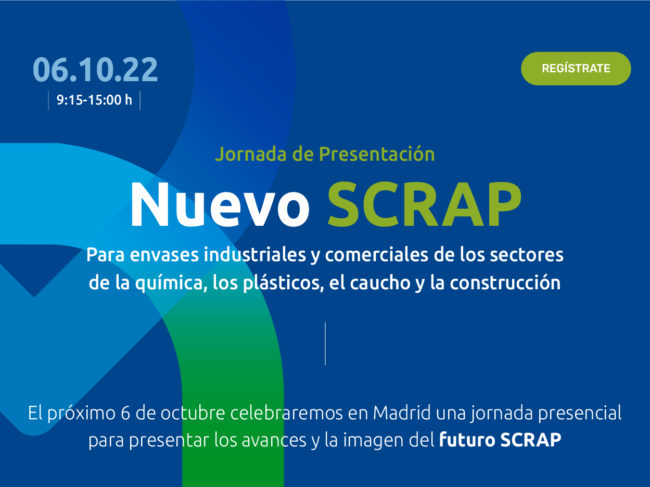 06.10.22

9:15-15:00 h

REGÍSTRATE

Jornada de Presentación

Nuevo SCRAP

Para envases industriales y comerciales de los sectores de la química, los plásticos, el caucho y la construcción

El próximo 6 de octubre celebraremos en Madrid una jornada presencial para presentar los avances y la imagen del futuro SCRAP